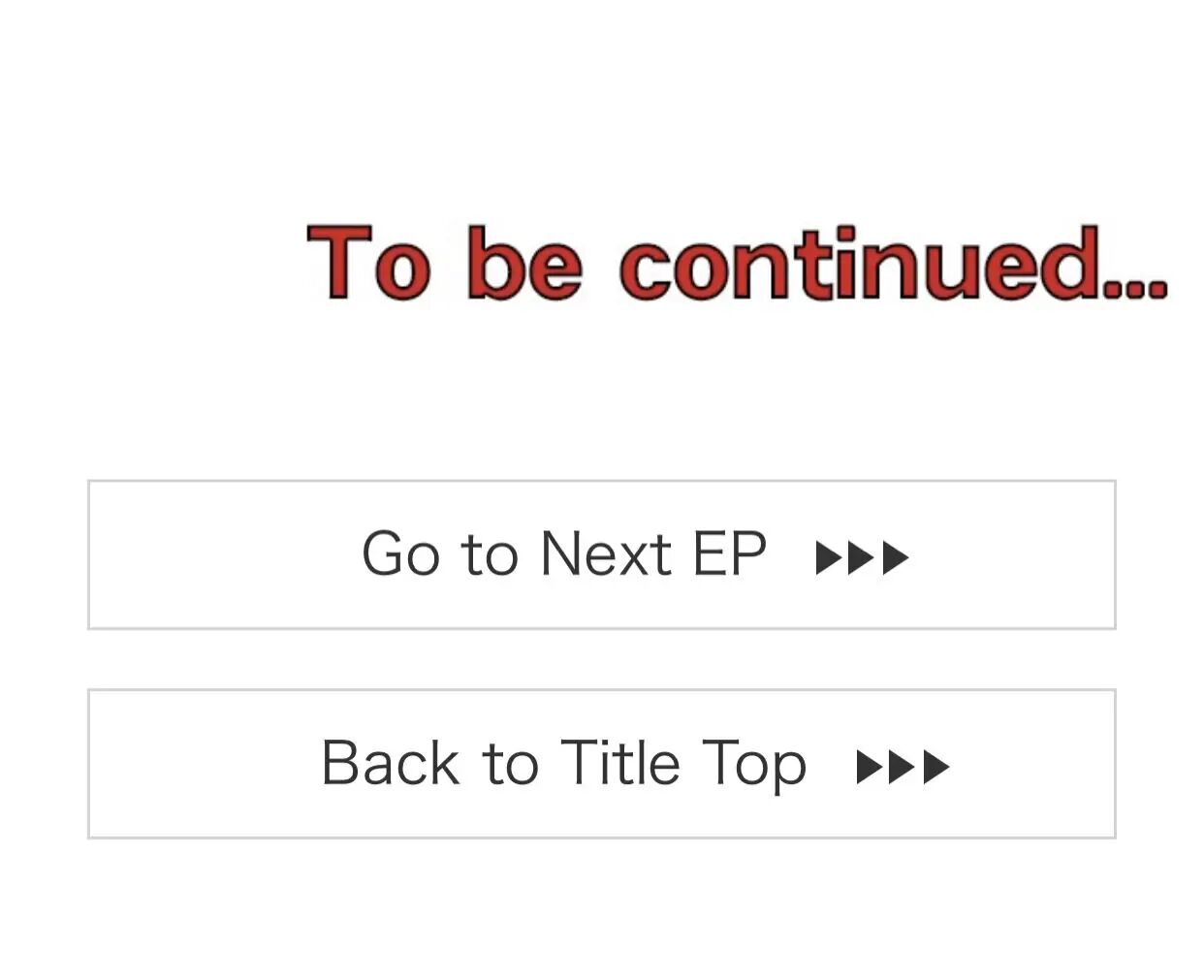 To be continued...

Go to Next EP ▶▶▶

Back to Title Top ▶▶▶